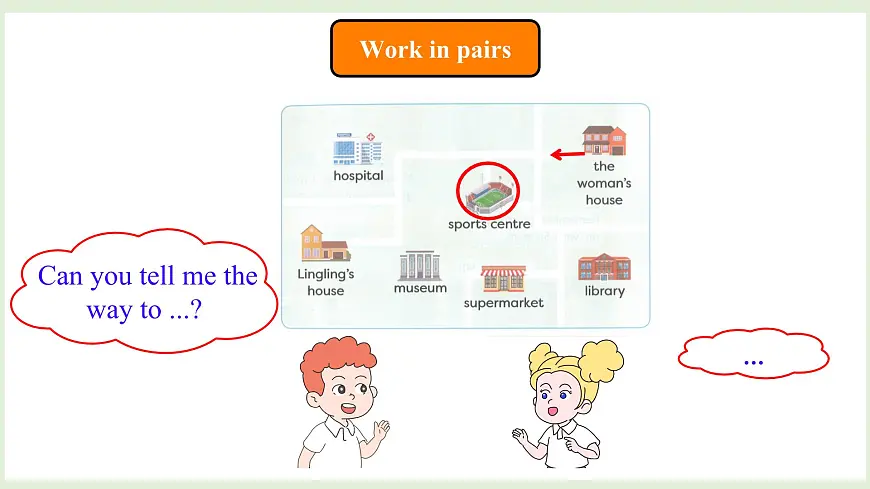 Work in pairs

hospital

the woman's house

sports centre

Lingling's house

museum

supermarket

library

Can you tell me the way to ...?

...